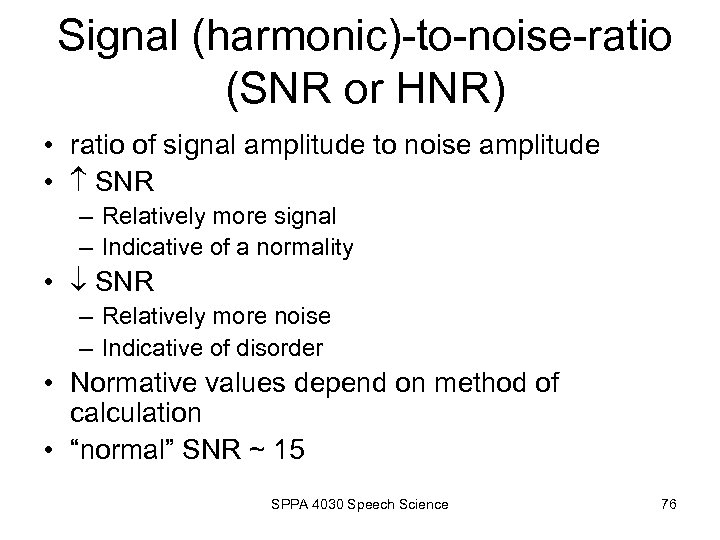 Signal (harmonic)-to-noise-ratio (SNR or HNR)

• ratio of signal amplitude to noise amplitude
• ↑ SNR
– Relatively more signal
– Indicative of a normality
• ↓ SNR
– Relatively more noise
– Indicative of disorder
• Normative values depend on method of calculation
• “normal” SNR ~ 15

SPPA 4030 Speech Science

76